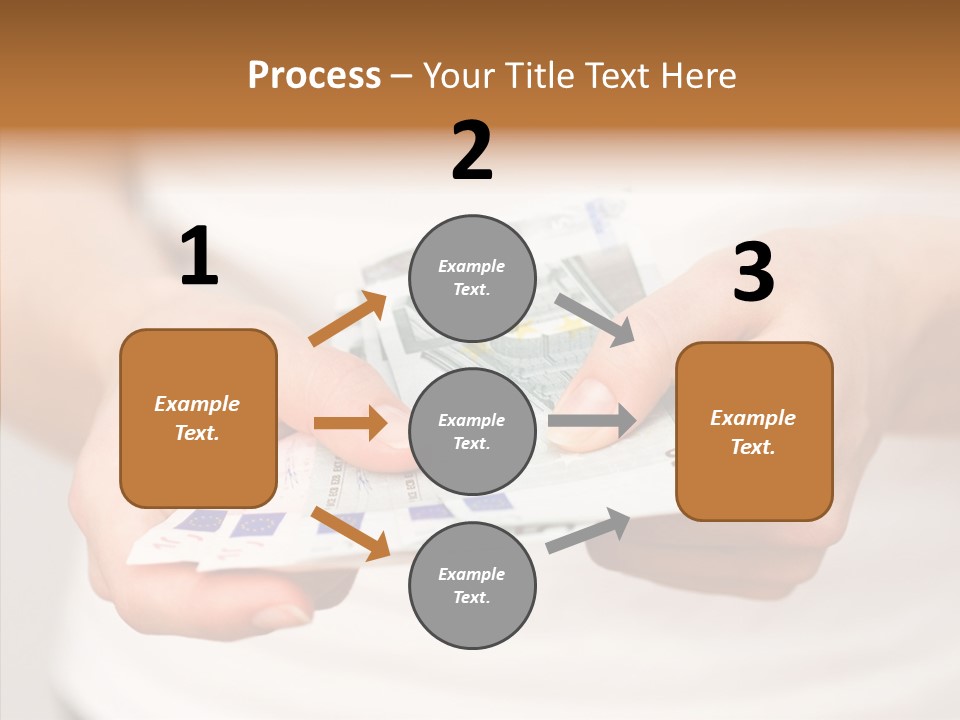 Process – Your Title Text Here

1

Example Text.

2

Example Text.

Example Text.

Example Text.

3

Example Text.